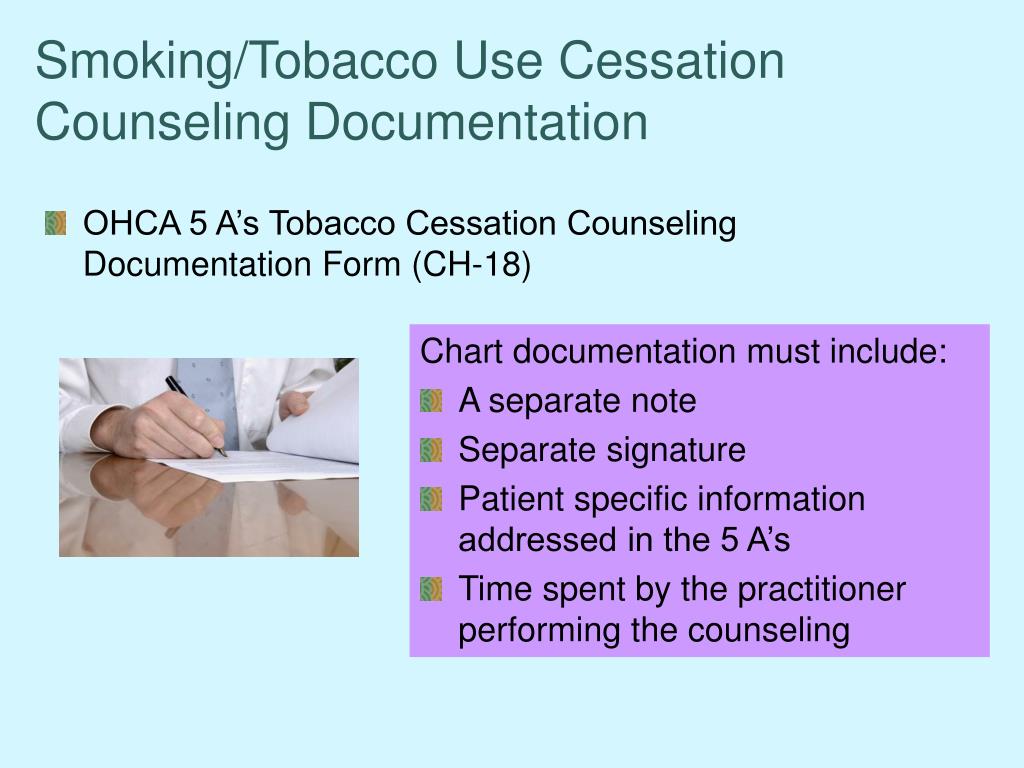 Smoking/Tobacco Use Cessation Counseling Documentation

OHCA 5 A’s Tobacco Cessation Counseling Documentation Form (CH-18)

Chart documentation must include:

A separate note

Separate signature

Patient specific information addressed in the 5 A’s

Time spent by the practitioner performing the counseling